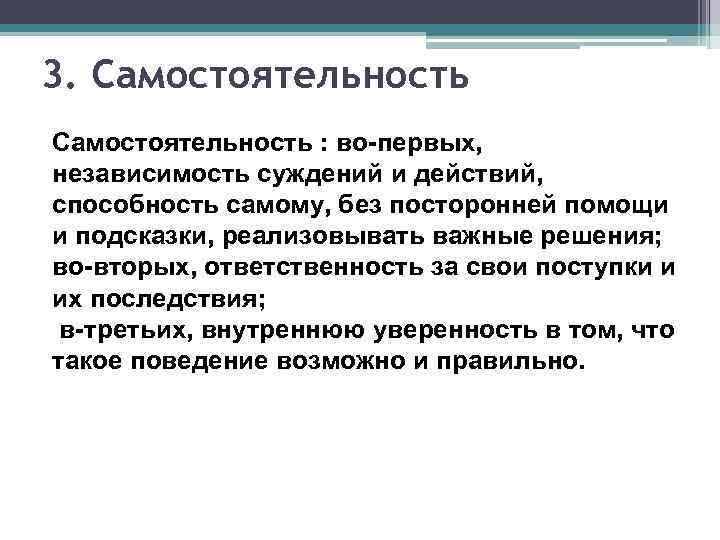 3. Самостоятельность

Самостоятельность : во-первых, независимость суждений и действий, способность самому, без посторонней помощи и подсказки, реализовывать важные решения; во-вторых, ответственность за свои поступки и их последствия;
в-третьих, внутреннюю уверенность в том, что такое поведение возможно и правильно.